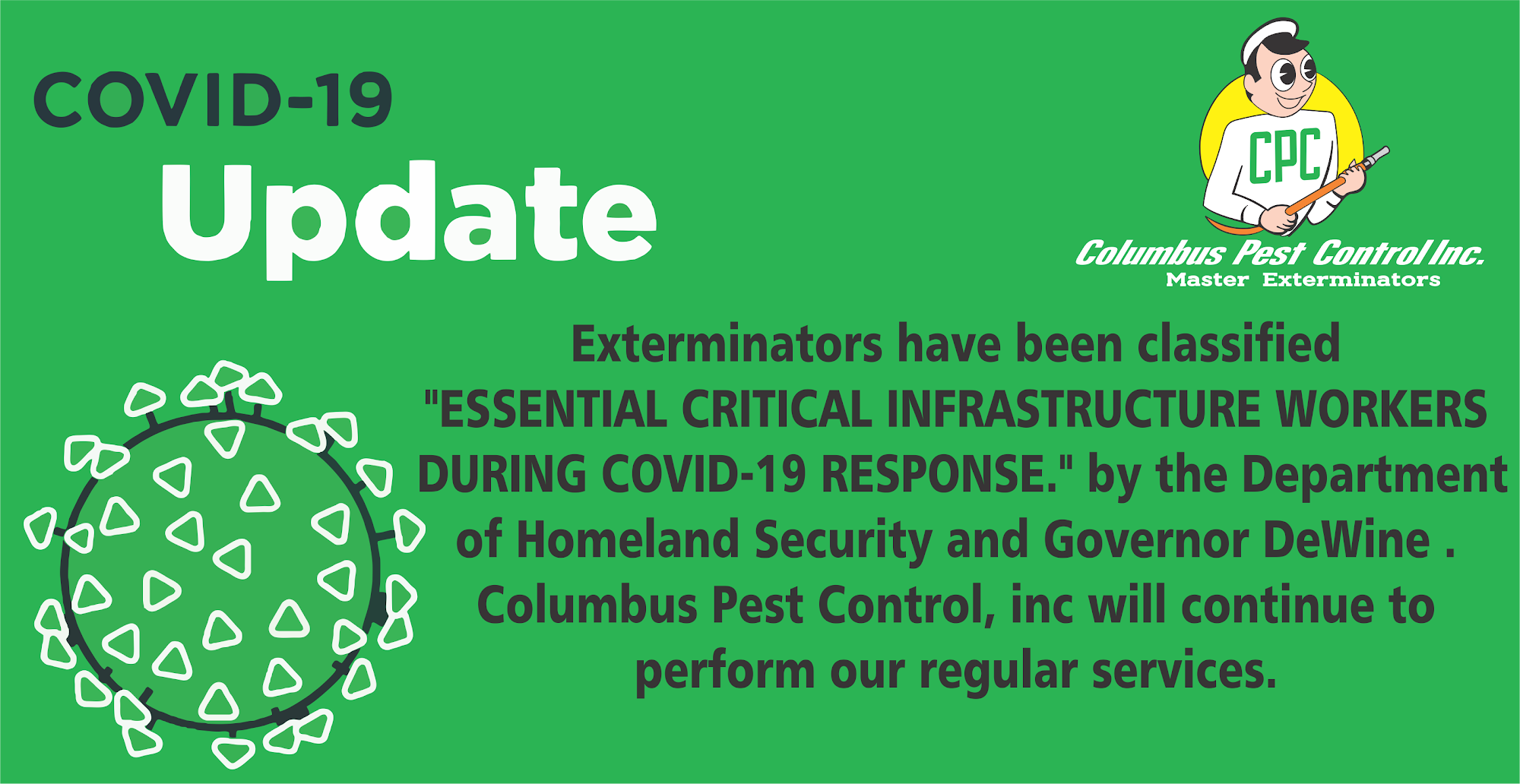 COVID-19
Update

CPC
Columbus Pest Control Inc.
Master Exterminators

Exterminators have been classified "ESSENTIAL CRITICAL INFRASTRUCTURE WORKERS DURING COVID-19 RESPONSE." by the Department of Homeland Security and Governor DeWine . Columbus Pest Control, inc will continue to perform our regular services.